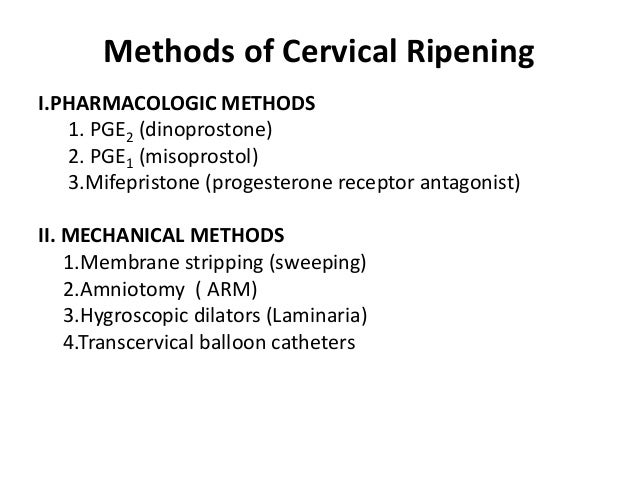 Methods of Cervical Ripening

I.PHARMACOLOGIC METHODS
1. $PGE_2$ (dinoprostone)
2. $PGE_1$ (misoprostol)
3.Mifepristone (progesterone receptor antagonist)

II. MECHANICAL METHODS
1.Membrane stripping (sweeping)
2.Amniotomy ( ARM)
3.Hygroscopic dilators (Laminaria)
4.Transcervical balloon catheters